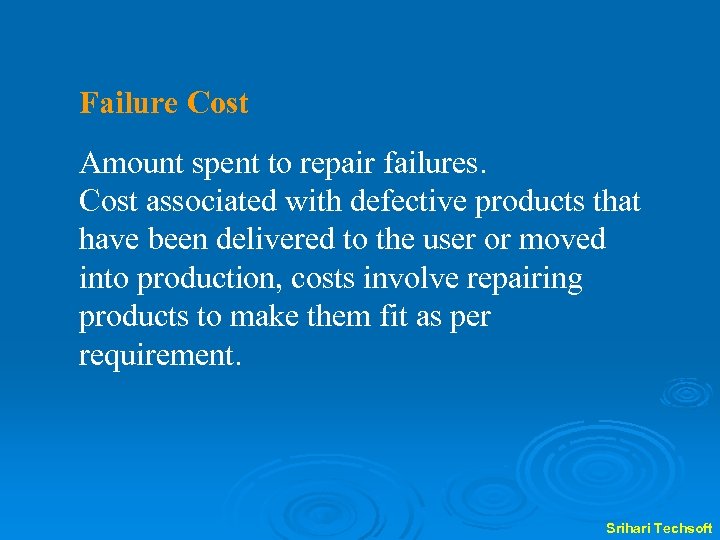 Failure Cost

Amount spent to repair failures.
Cost associated with defective products that have been delivered to the user or moved into production, costs involve repairing products to make them fit as per requirement.

Srihari Techsoft